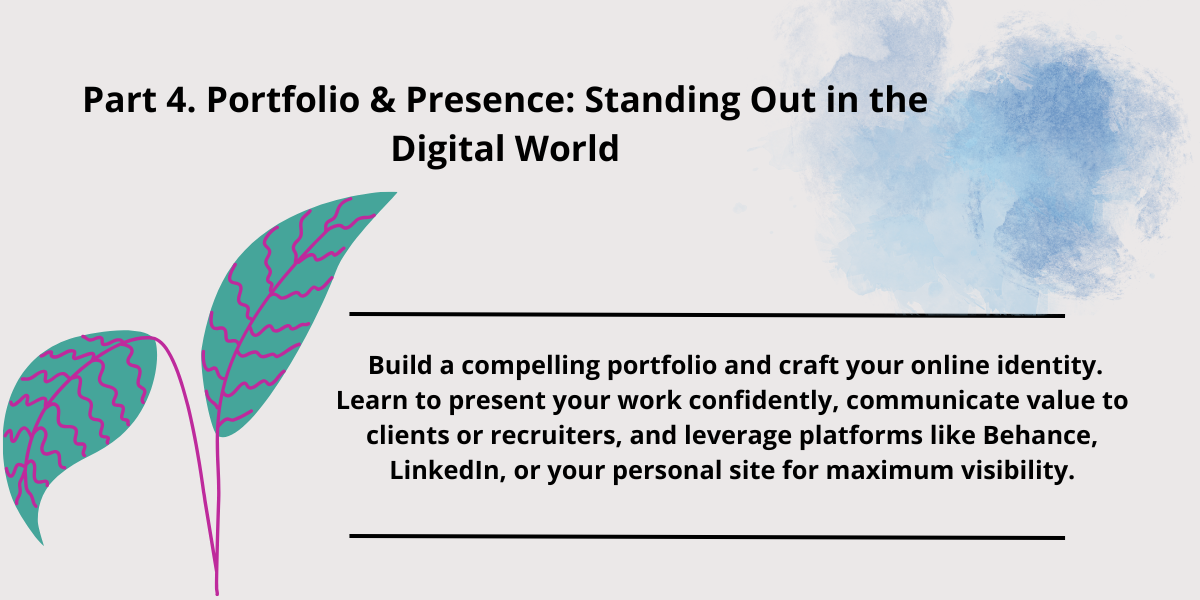 Part 4. Portfolio & Presence: Standing Out in the Digital World

Build a compelling portfolio and craft your online identity. Learn to present your work confidently, communicate value to clients or recruiters, and leverage platforms like Behance, LinkedIn, or your personal site for maximum visibility.